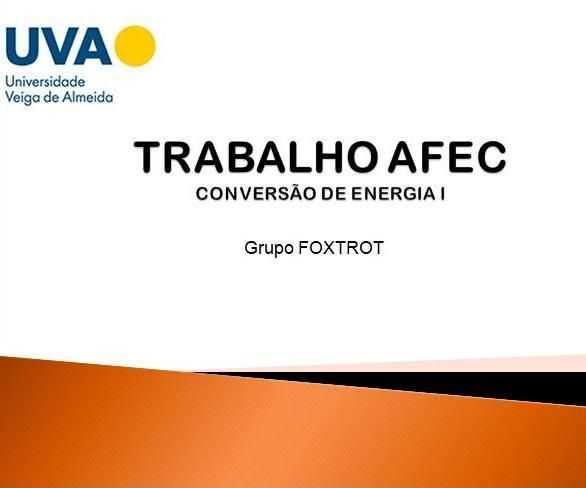 UVA
Universidade Veiga de Almeida

TRABALHO AFEC
CONVERSÃO DE ENERGIA I

Grupo FOXTROT